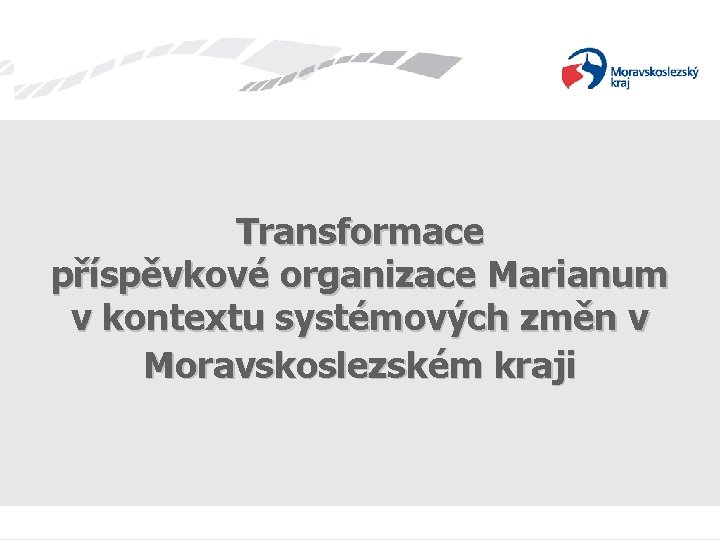 Moravskoslezský kraj

Transformace příspěvkové organizace Marianum v kontextu systémových změn v Moravskoslezském kraji